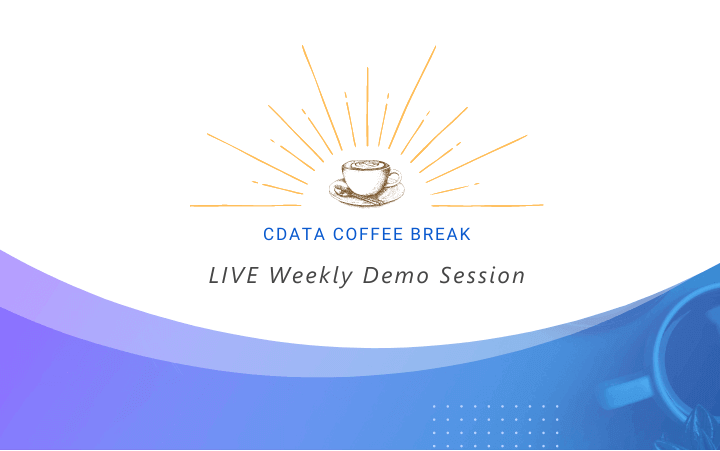 CDATA COFFEE BREAK

LIVE Weekly Demo Session